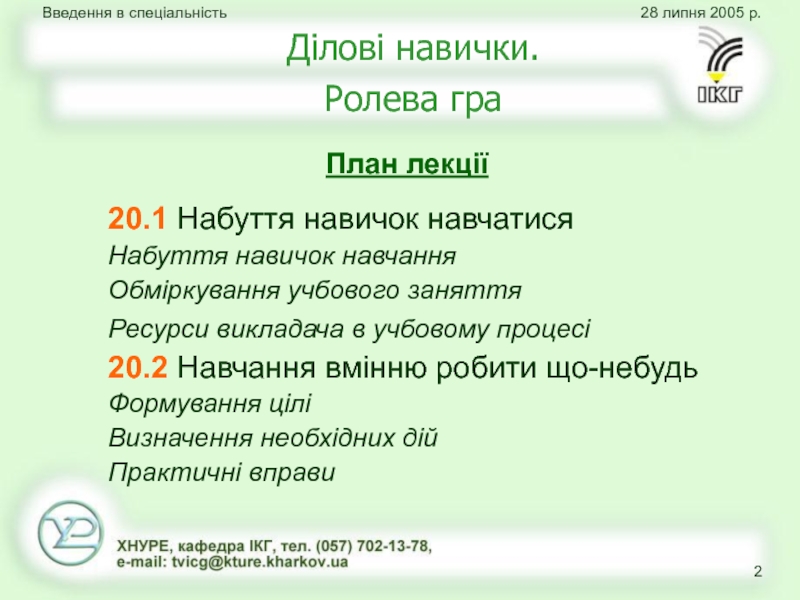 Введення в спеціальність

28 липня 2005 р.

Ділові навички.

Ролева гра

ІКГ

План лекції

20.1 Набуття навичок навчатися

Набуття навичок навчання

Обміркування учбового заняття

Ресурси викладача в учбовому процесі

20.2 Навчання вмінню робити що-небудь

Формування цілі

Визначення необхідних дій

Практичні вправи

ХНУРЕ, кафедра ІКГ, тел. (057) 702-13-78,
e-mail: tvicg@kture.kharkov.ua

2